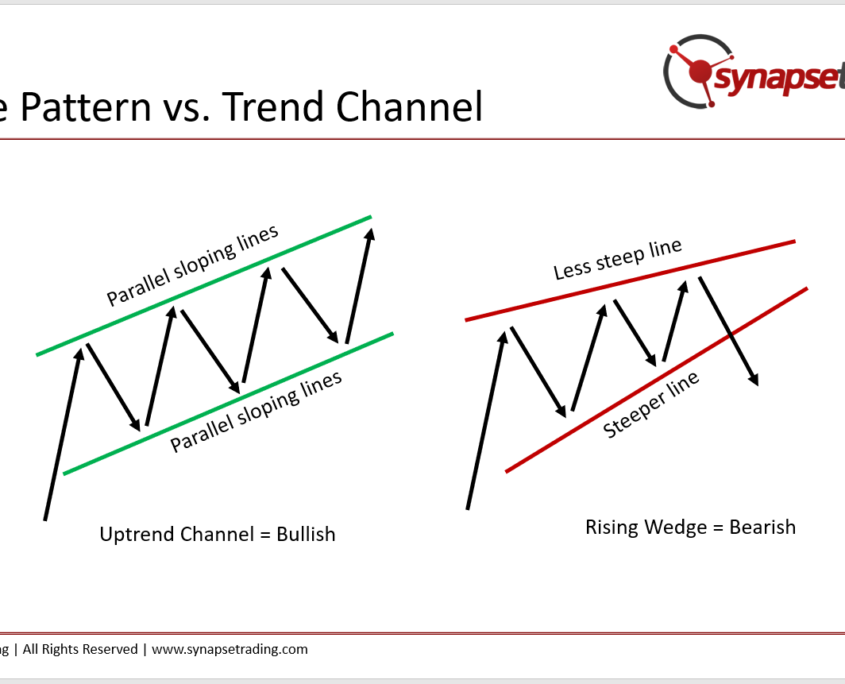 synapset

e Pattern vs. Trend Channel

Parallel sloping lines

Parallel sloping lines

Uptrend Channel = Bullish

Less steep line

Steeper line

Rising Wedge = Bearish

g | All Rights Reserved | www.synapsetrading.com